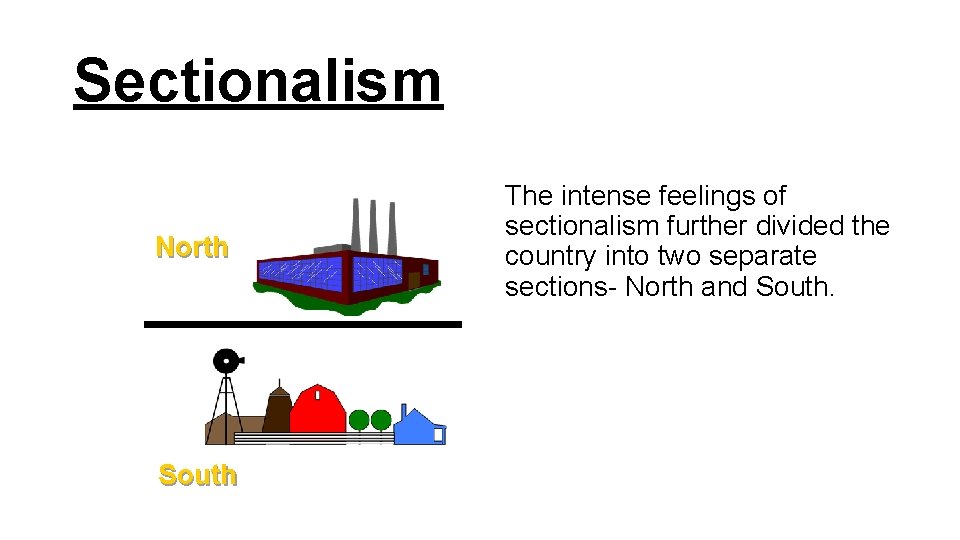 Sectionalism

North

South

The intense feelings of sectionalism further divided the country into two separate sections- North and South.